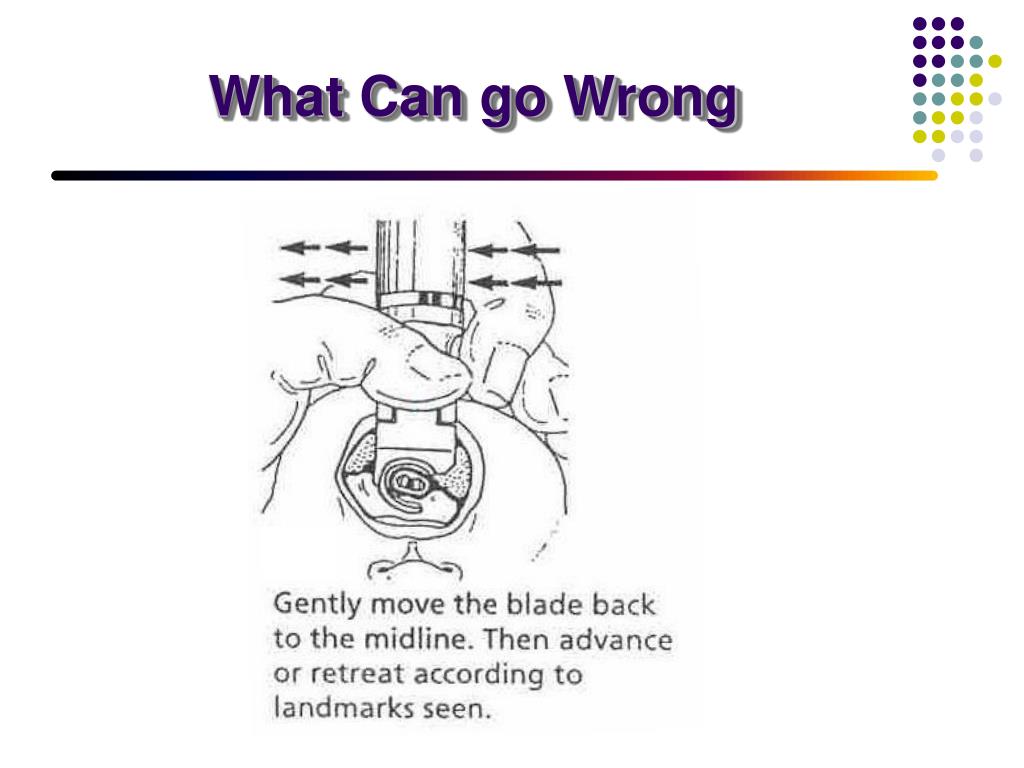 What Can go Wrong

Gently move the blade back to the midline. Then advance or retreat according to landmarks seen.